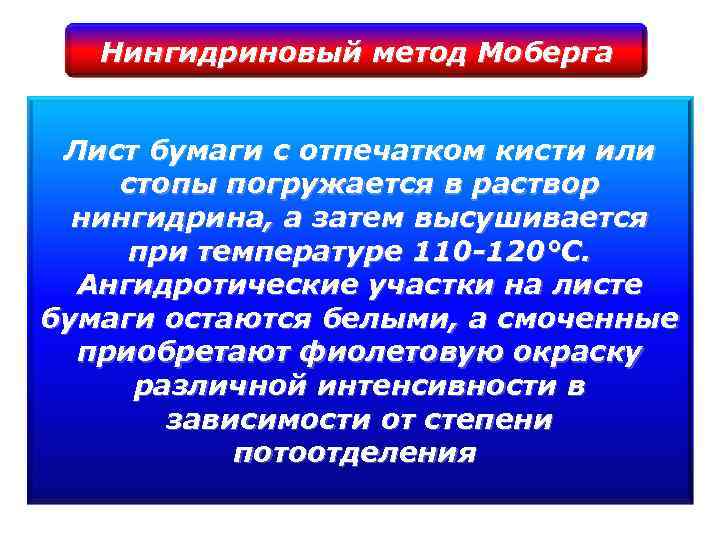 Нингидриновый метод Моберга

Лист бумаги с отпечатком кисти или стопы погружается в раствор нингидрина, а затем высушивается при температуре 110-120°С. Ангидротические участки на листе бумаги остаются белыми, а смоченные приобретают фиолетовую окраску различной интенсивности в зависимости от степени потоотделения